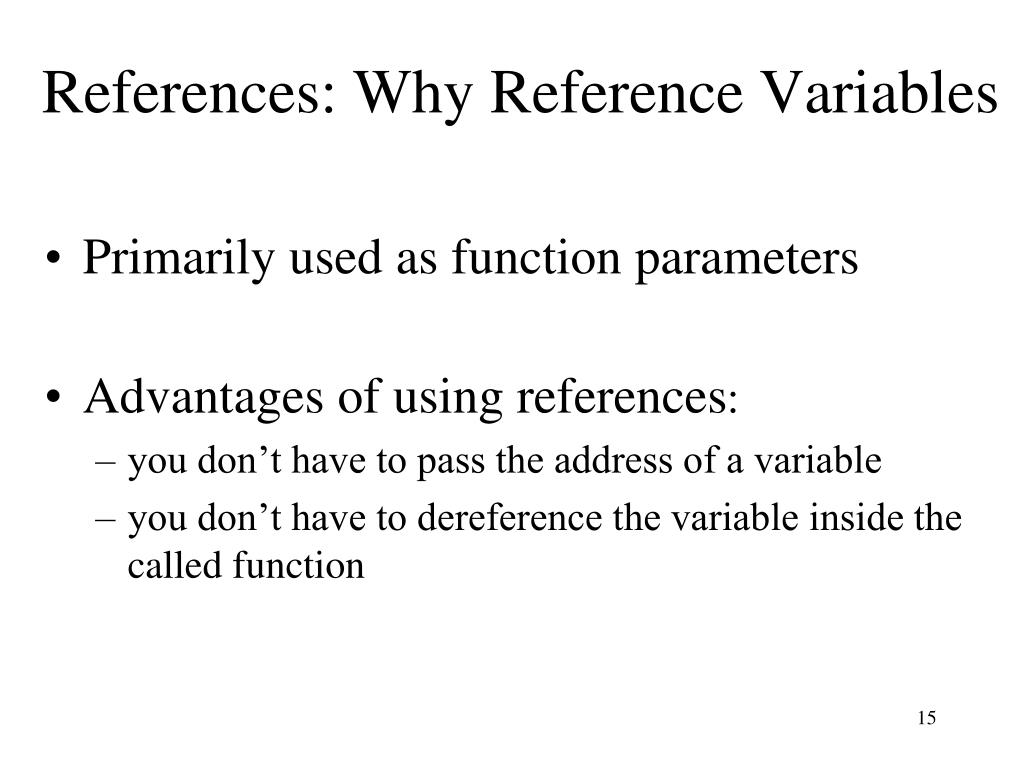 References: Why Reference Variables

• Primarily used as function parameters

• Advantages of using references:
– you don’t have to pass the address of a variable
– you don’t have to dereference the variable inside the called function

15